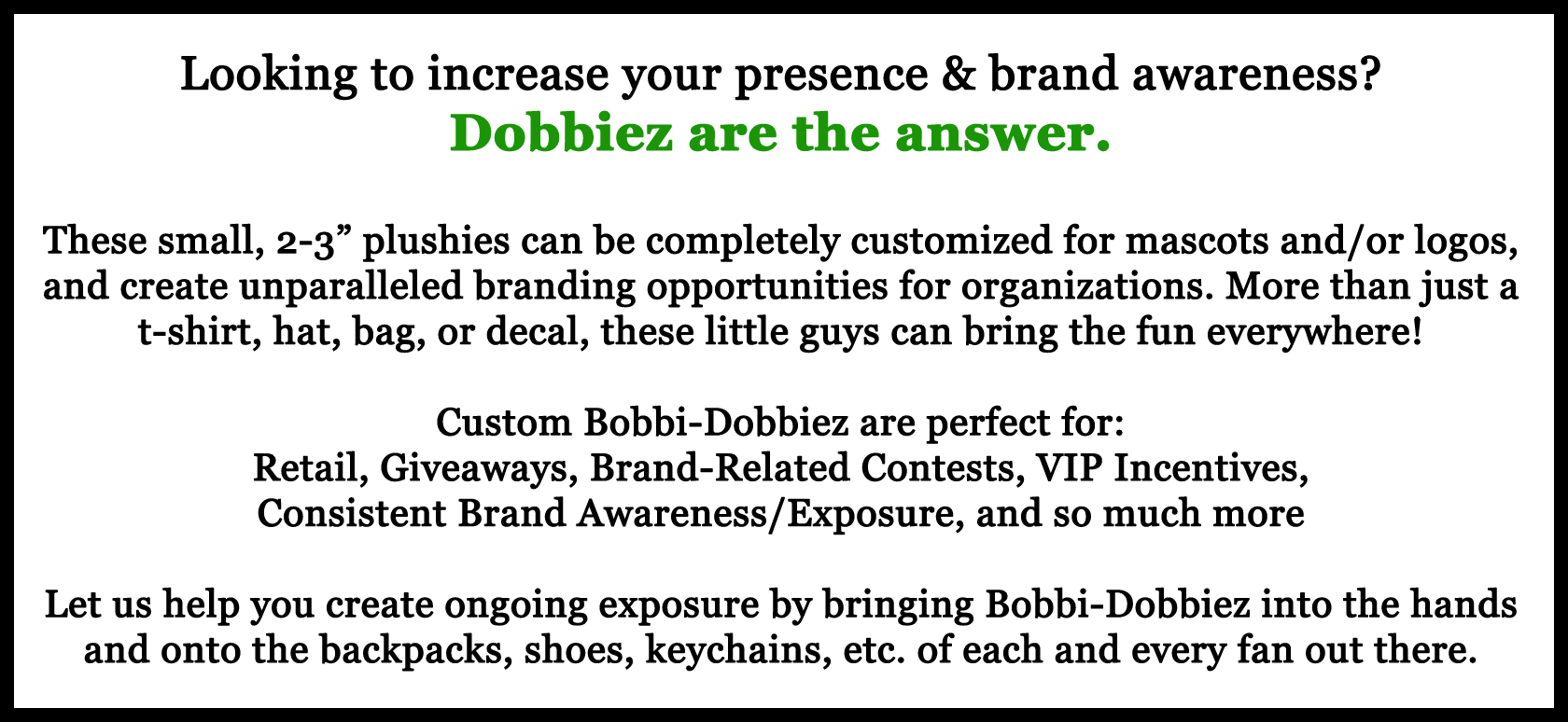 Looking to increase your presence & brand awareness?
Dobbiez are the answer.

These small, 2-3” plushies can be completely customized for mascots and/or logos, and create unparalleled branding opportunities for organizations. More than just a t-shirt, hat, bag, or decal, these little guys can bring the fun everywhere!

Custom Bobbi-Dobbiez are perfect for:
Retail, Giveaways, Brand-Related Contests, VIP Incentives, Consistent Brand Awareness/Exposure, and so much more

Let us help you create ongoing exposure by bringing Bobbi-Dobbiez into the hands and onto the backpacks, shoes, keychains, etc. of each and every fan out there.